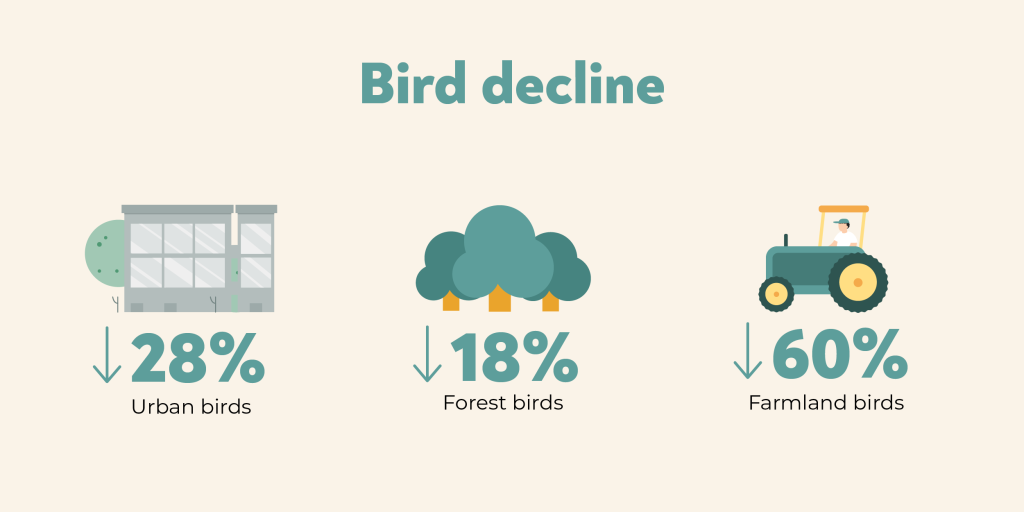 Bird decline

↓28%
Urban birds

↓18%
Forest birds

↓60%
Farmland birds